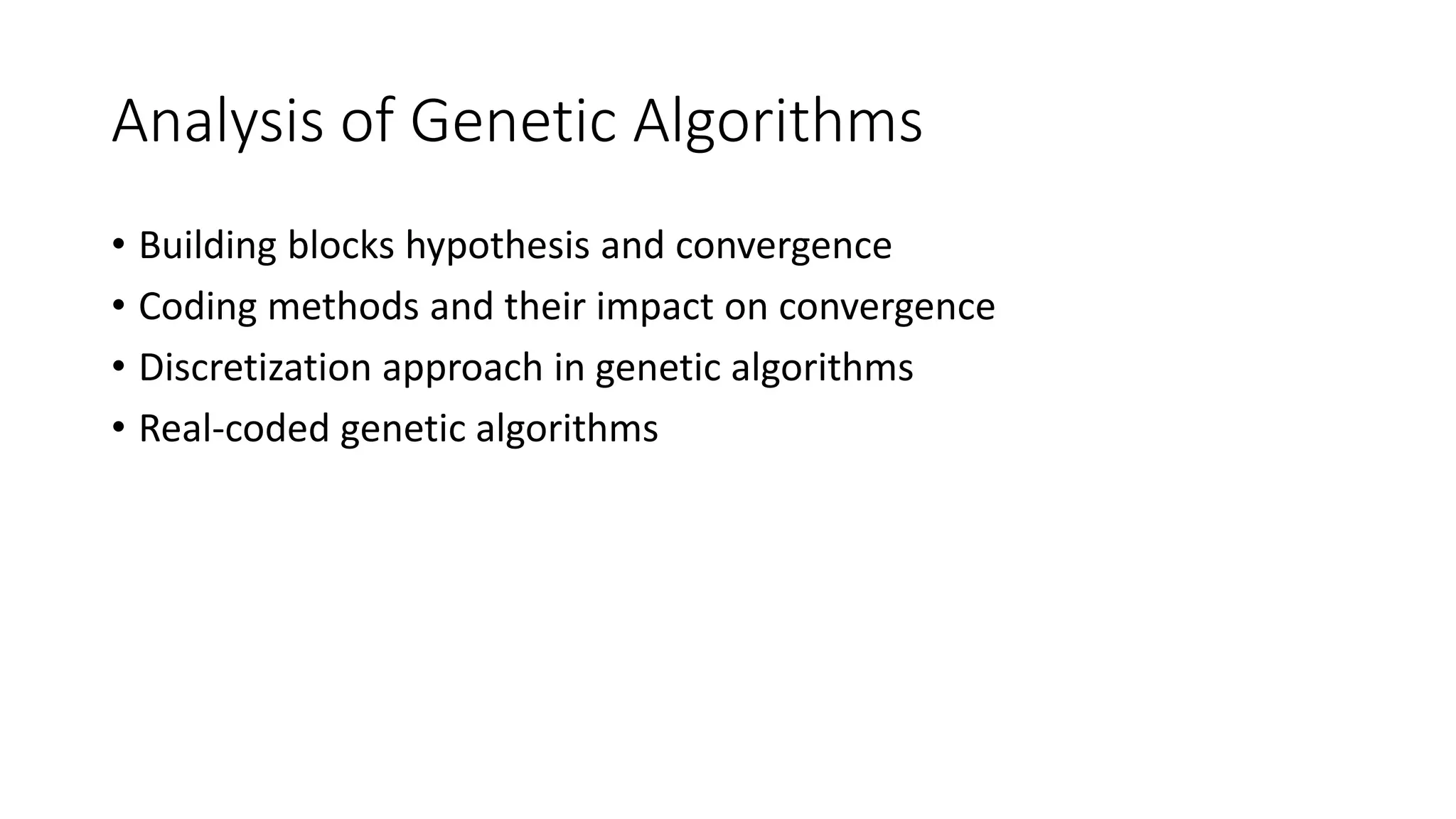 Analysis of Genetic Algorithms

• Building blocks hypothesis and convergence
• Coding methods and their impact on convergence
• Discretization approach in genetic algorithms
• Real-coded genetic algorithms